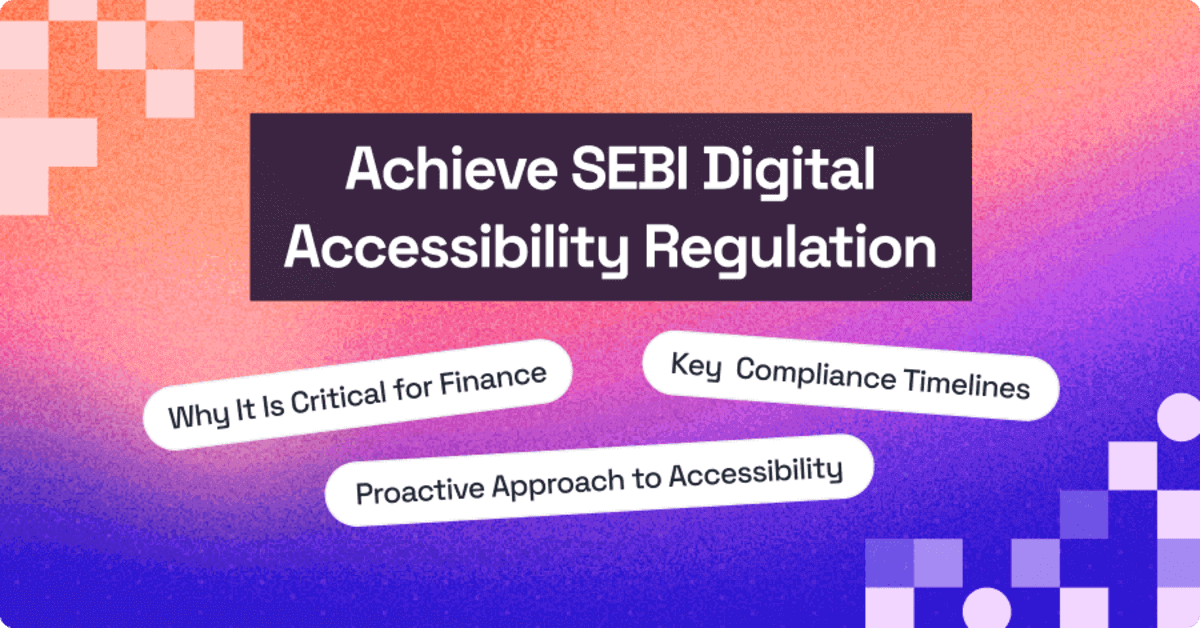 Achieve SEBI Digital Accessibility Regulation

Why It Is Critical for Finance

Key Compliance Timelines

Proactive Approach to Accessibility